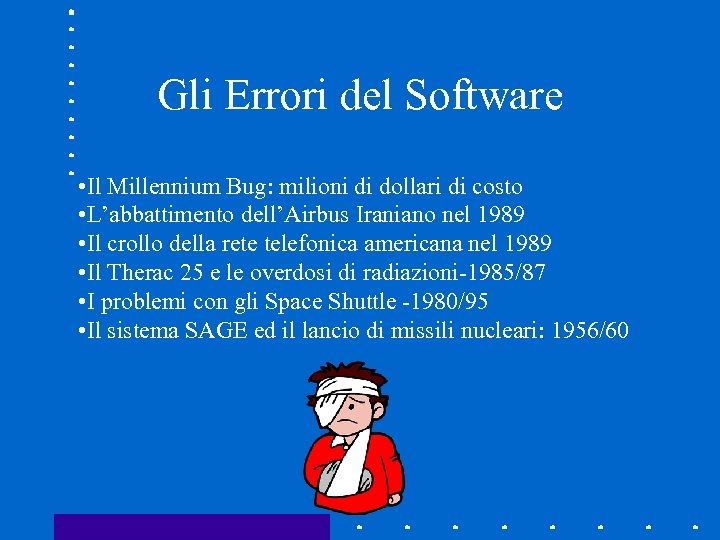 Gli Errori del Software

•Il Millennium Bug: milioni di dollari di costo
•L’abbattimento dell’Airbus Iraniano nel 1989
•Il crollo della rete telefonica americana nel 1989
•Il Therac 25 e le overdosi di radiazioni-1985/87
•I problemi con gli Space Shuttle -1980/95
•Il sistema SAGE ed il lancio di missili nucleari: 1956/60